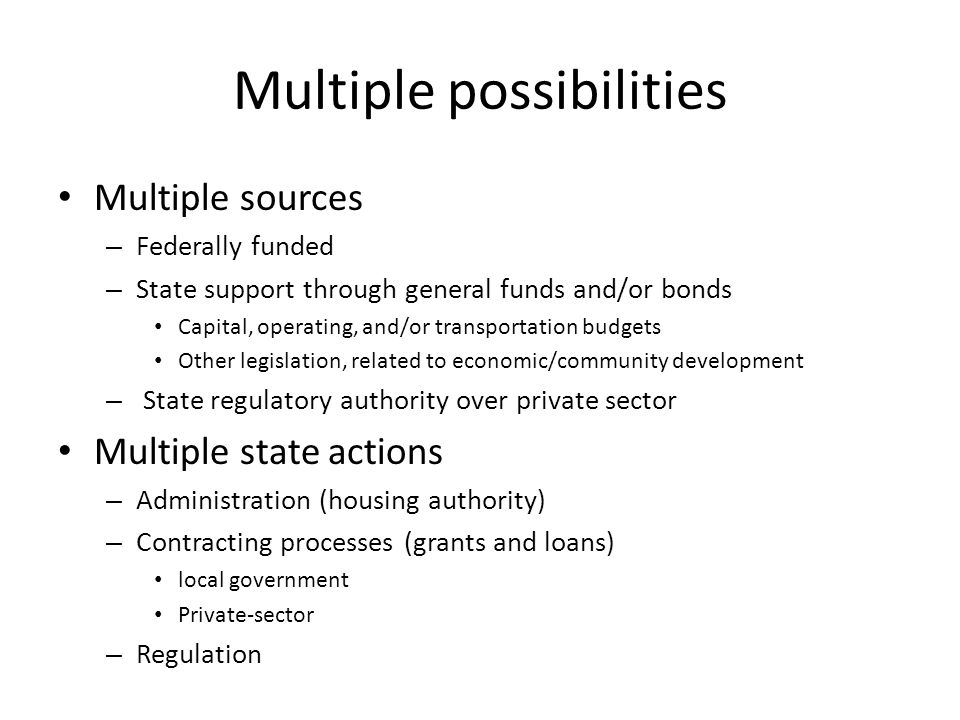 Multiple possibilities

• Multiple sources
– Federally funded
– State support through general funds and/or bonds
• Capital, operating, and/or transportation budgets
• Other legislation, related to economic/community development
– State regulatory authority over private sector

• Multiple state actions
– Administration (housing authority)
– Contracting processes (grants and loans)
• local government
• Private-sector
– Regulation